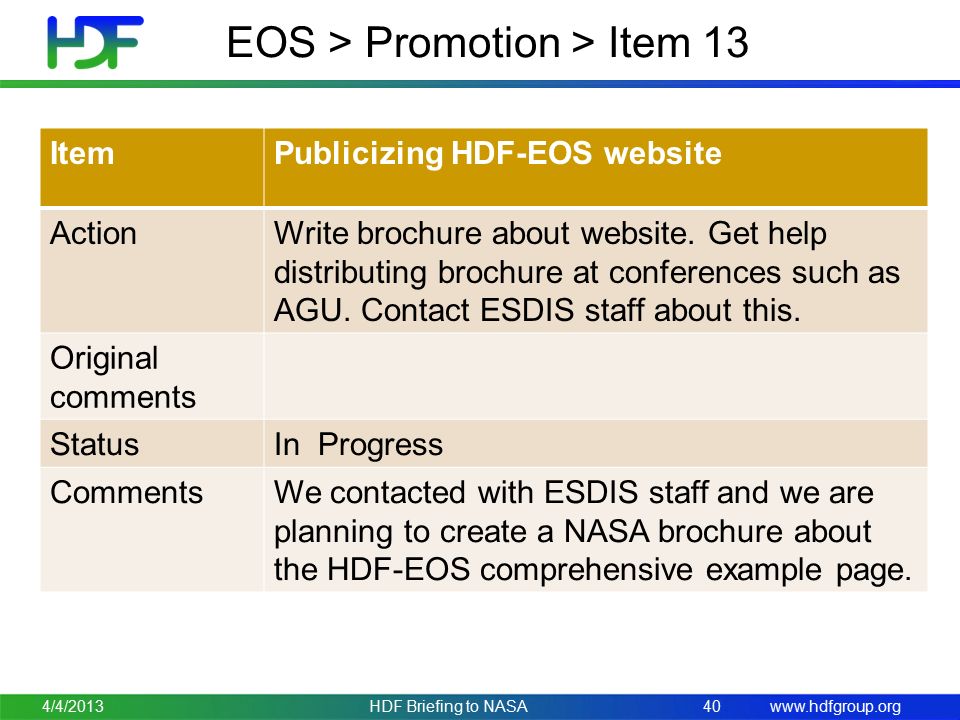 HDF

EOS > Promotion > Item 13

| Item | Publicizing HDF-EOS website |
|---|---|
| Action | Write brochure about website. Get help distributing brochure at conferences such as AGU. Contact ESDIS staff about this. |
| Original comments | |
| Status | In Progress |
| Comments | We contacted with ESDIS staff and we are planning to create a NASA brochure about the HDF-EOS comprehensive example page. |

4/4/2013 HDF Briefing to NASA 40 www.hdfgroup.org